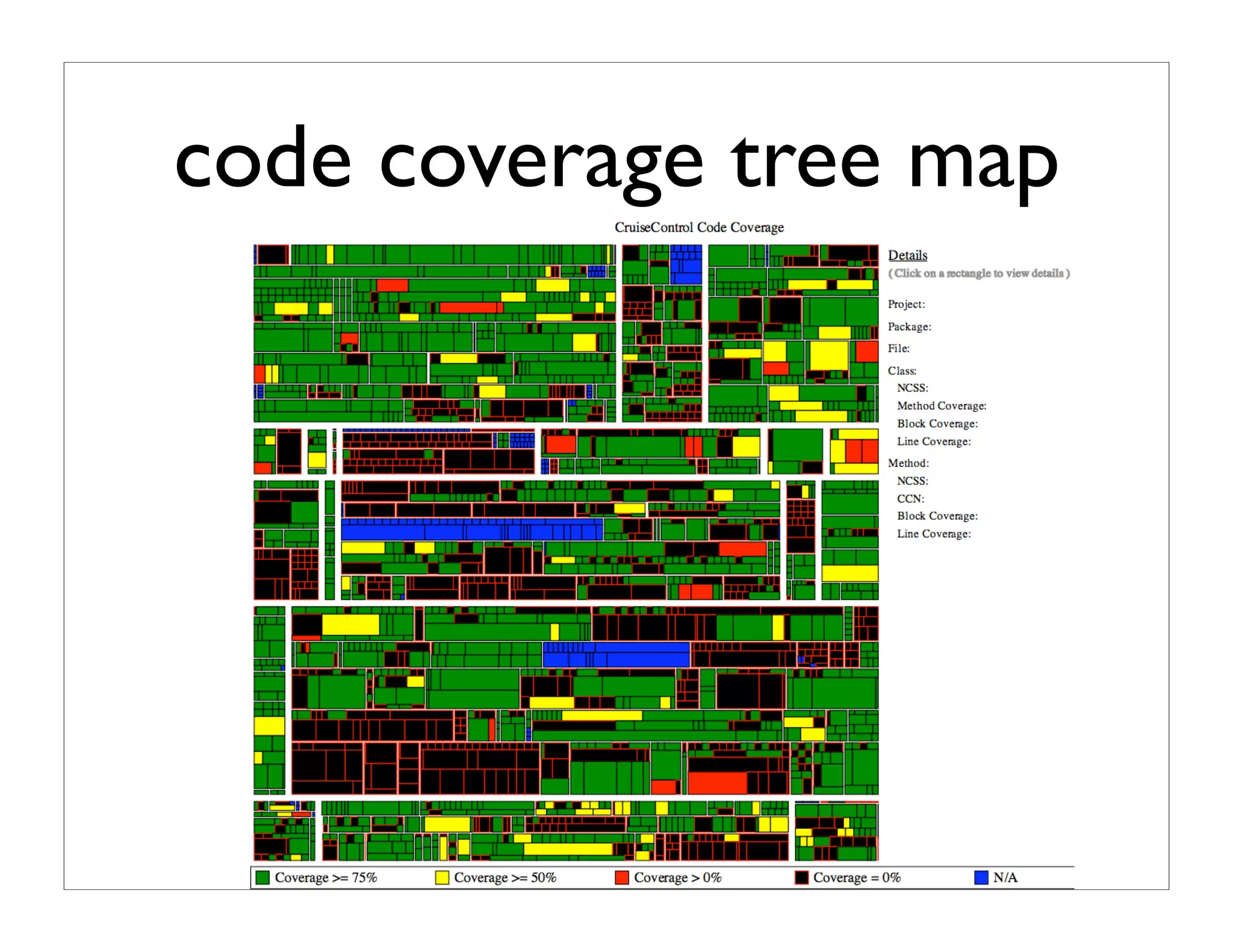 code coverage tree map

CruiseControl Code Coverage

Details
( Click on a rectangle to view details )

Project:
Package:
File:
Class:
NCSS:
Method Coverage:
Block Coverage:
Line Coverage:
Method:
NCSS:
CCN:
Block Coverage:
Line Coverage:

Coverage >= 75%   Coverage >= 50%   Coverage > 0%   Coverage = 0%   N/A